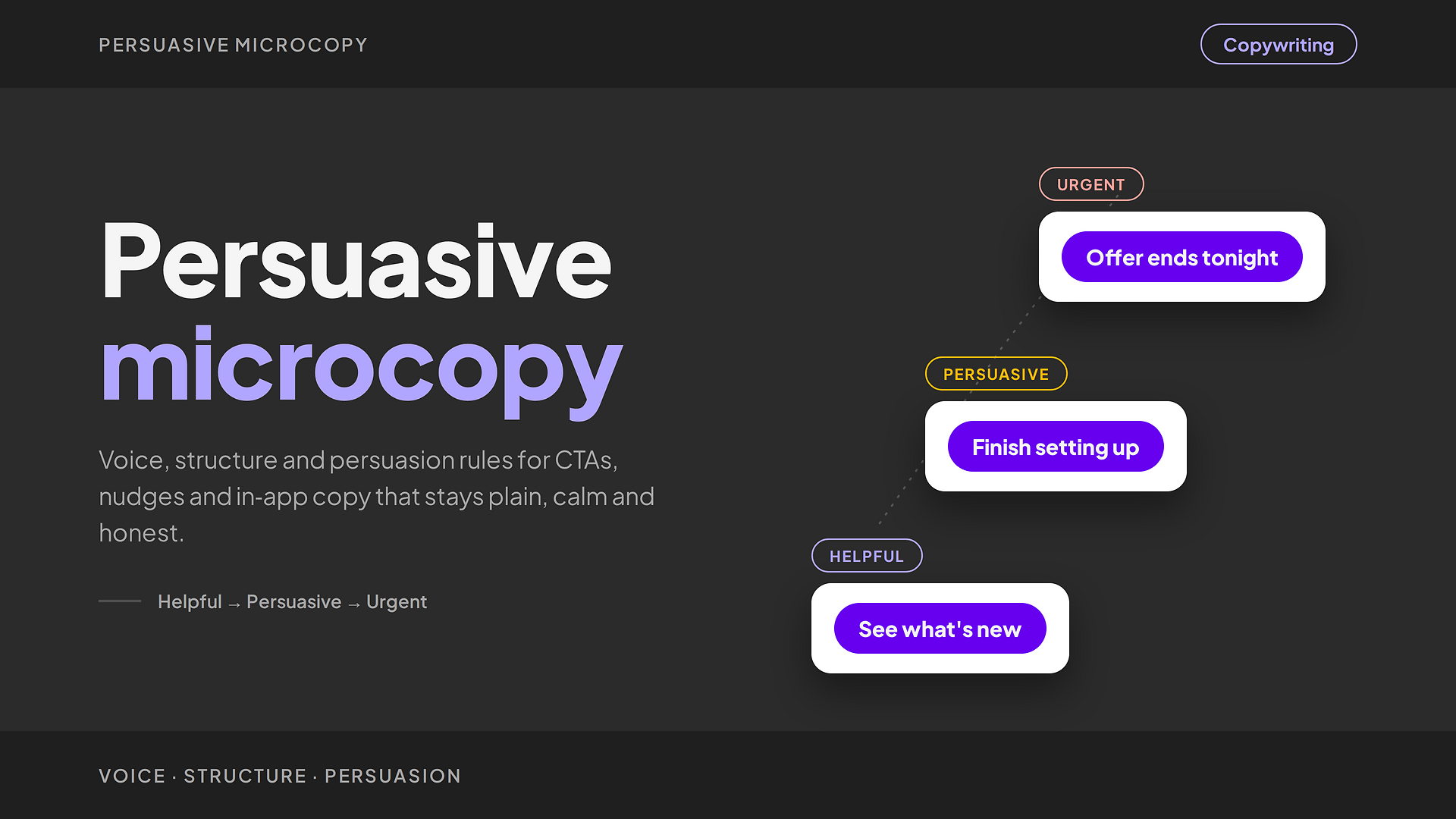 PERSUASIVE MICROCOPY

Copywriting

Persuasive microcopy

Voice, structure and persuasion rules for CTAs, nudges and in-app copy that stays plain, calm and honest.

Helpful → Persuasive → Urgent

URGENT

Offer ends tonight

PERSUASIVE

Finish setting up

HELPFUL

See what's new

VOICE · STRUCTURE · PERSUASION